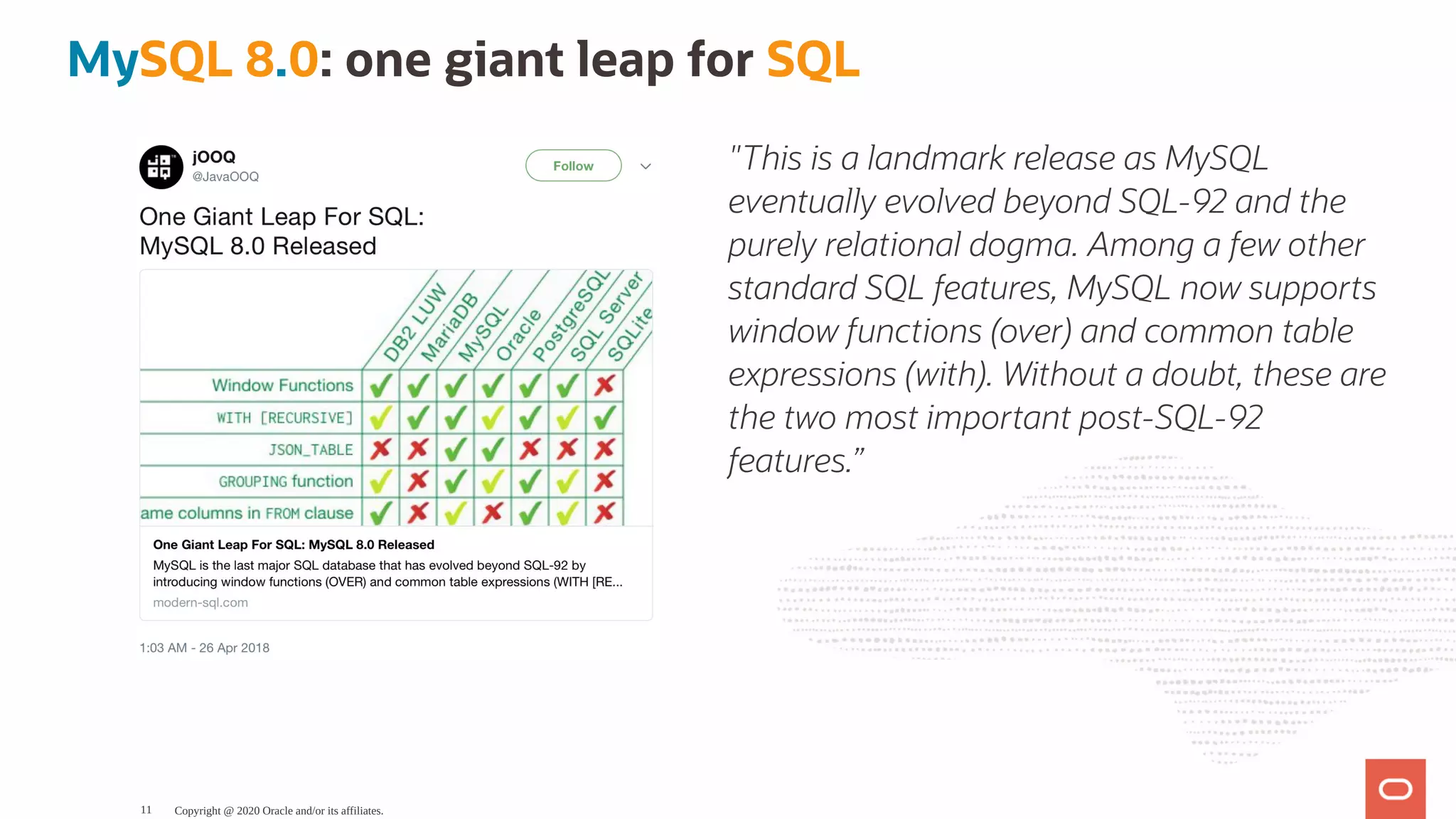 MySQL 8.0: one giant leap for SQL

jOOQ
@JavaOOQ
Follow

One Giant Leap For SQL: MySQL 8.0 Released

| | DB2 LUW | MariaDB | MySQL | Oracle | PostgreSQL | SQL Server | SQLite |
|---|---|---|---|---|---|---|---|
| Window Functions | ✓ | ✓ | ✓ | ✓ | ✓ | ✓ | ✗ |
| WITH [RECURSIVE] | ✓ | ✓ | ✓ | ✓ | ✓ | ✓ | ✓ |
| JSON_TABLE | ✗ | ✗ | ✓ | ✓ | ✗ | ✗ | ✗ |
| GROUPING function | ✓ | ✗ | ✓ | ✓ | ✓ | ✓ | ✗ |
| ame columns in FROM clause | ✓ | ✗ | ✓ | ✗ | ✓ | ✓ | ✗ |

One Giant Leap For SQL: MySQL 8.0 Released
MySQL is the last major SQL database that has evolved beyond SQL-92 by introducing window functions (OVER) and common table expressions (WITH [RE...
modern-sql.com

1:03 AM - 26 Apr 2018

"This is a landmark release as MySQL eventually evolved beyond SQL-92 and the purely relational dogma. Among a few other standard SQL features, MySQL now supports window functions (over) and common table expressions (with). Without a doubt, these are the two most important post-SQL-92 features."

11 Copyright @ 2020 Oracle and/or its affiliates.